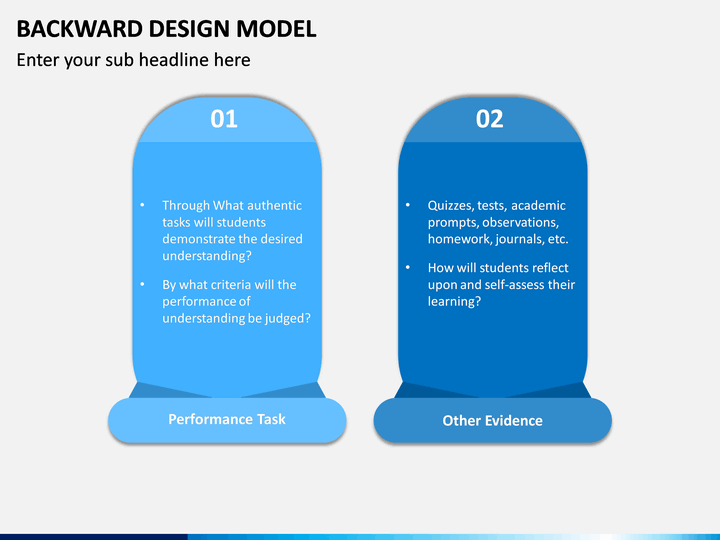 BACKWARD DESIGN MODEL

Enter your sub headline here

01

• Through What authentic tasks will students demonstrate the desired understanding?

• By what criteria will the performance of understanding be judged?

Performance Task

02

• Quizzes, tests, academic prompts, observations, homework, journals, etc.

• How will students reflect upon and self-assess their learning?

Other Evidence